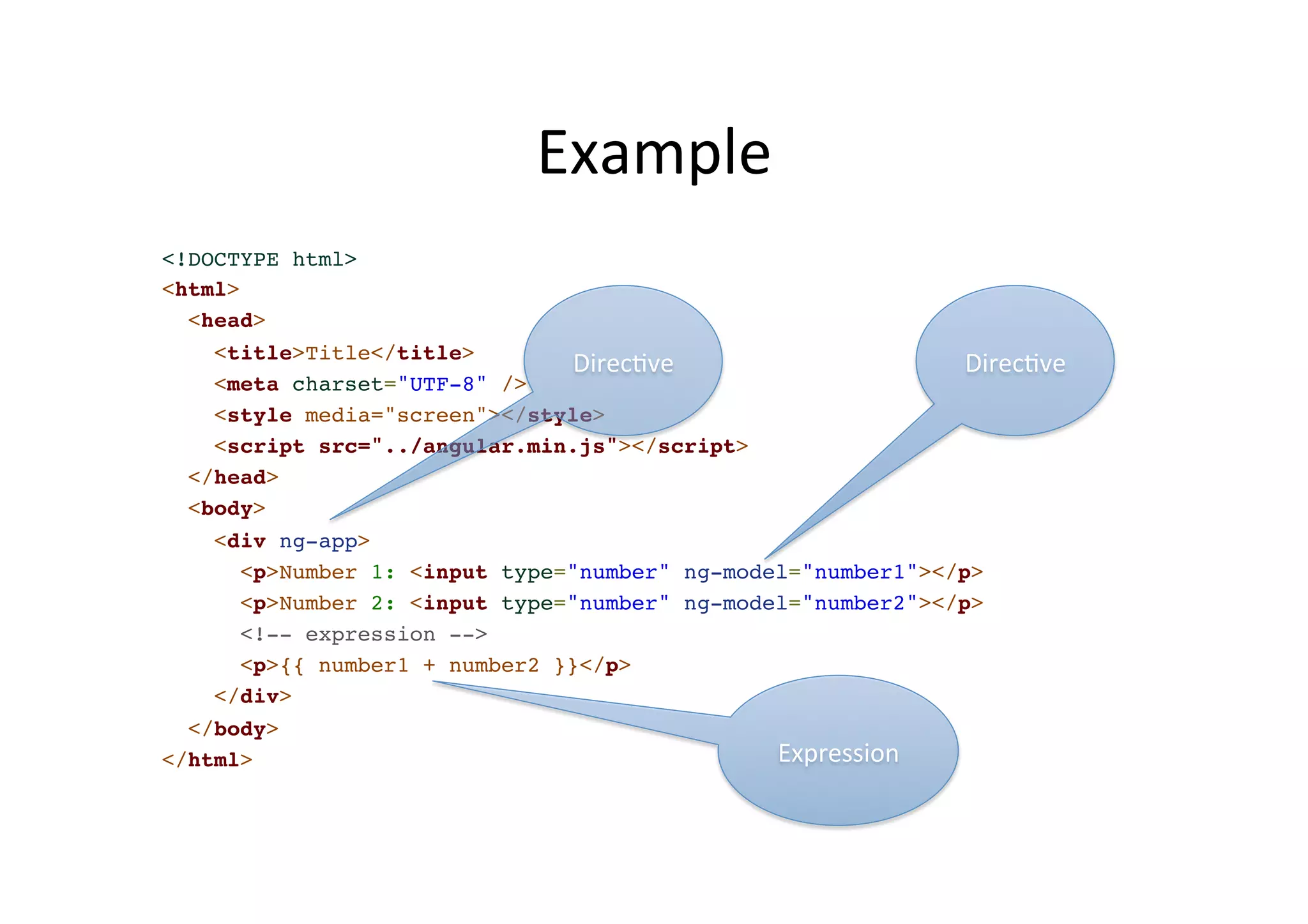 Example

<!DOCTYPE html>
<html>
  <head>
    <title>Title</title>
    <meta charset="UTF-8" />
    <style media="screen"></style>
    <script src="../angular.min.js"></script>
  </head>
  <body>
    <div ng-app>
      <p>Number 1: <input type="number" ng-model="number1"></p>
      <p>Number 2: <input type="number" ng-model="number2"></p>
      <!-- expression -->
      <p>{{ number1 + number2 }}</p>
    </div>
  </body>
</html>

Directive

Directive

Expression